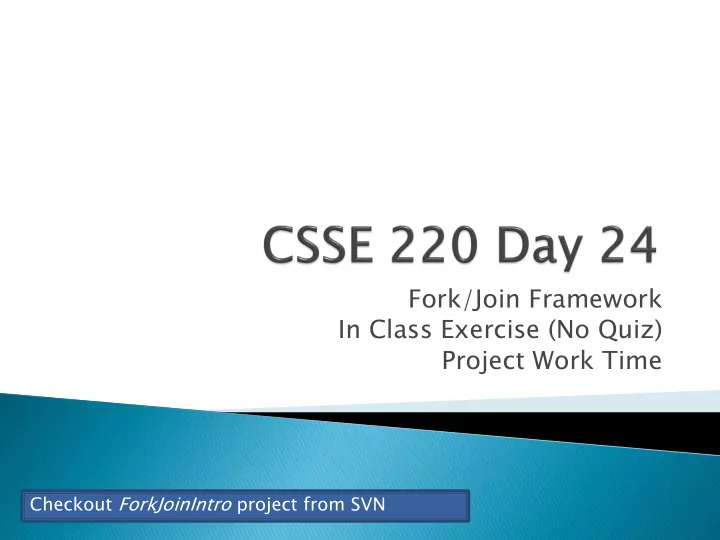 CSSE 220 Day 24

Fork/Join Framework
In Class Exercise (No Quiz)
Project Work Time

Checkout ForkJoinIntro project from SVN